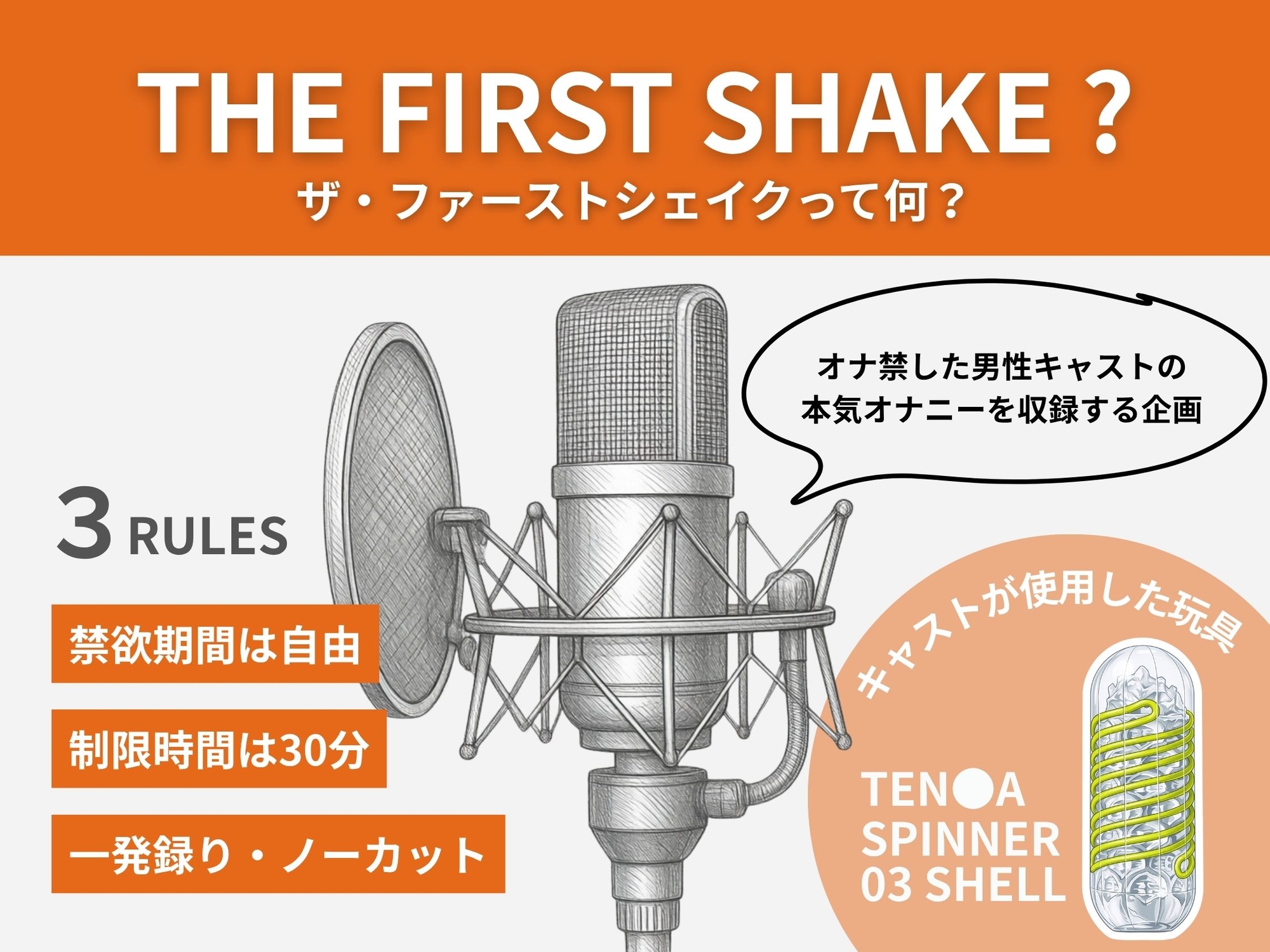 THE FIRST SHAKE ?
ザ・ファーストシェイクって何？

オナ禁した男性キャストの本気オナニーを収録する企画

3 RULES

禁欲期間は自由

制限時間は30分

一発録り・ノーカット

キャストが使用した玩具

TEN●A SPINNER 03 SHELL